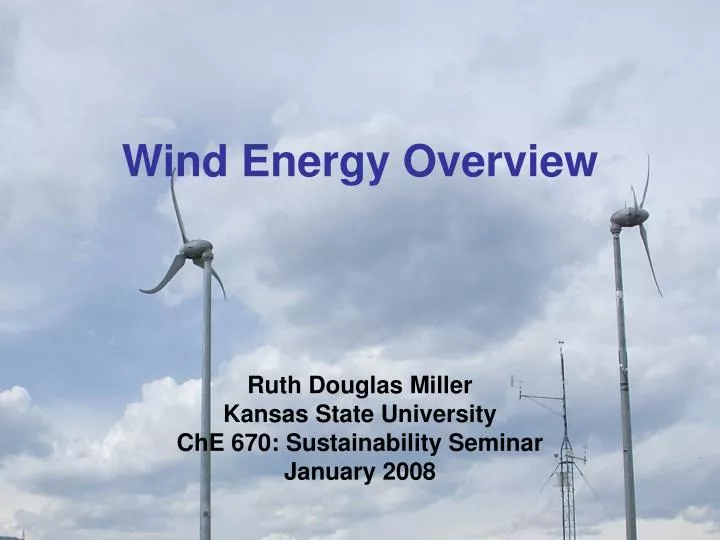 Wind Energy Overview

Ruth Douglas Miller
Kansas State University
ChE 670: Sustainability Seminar
January 2008